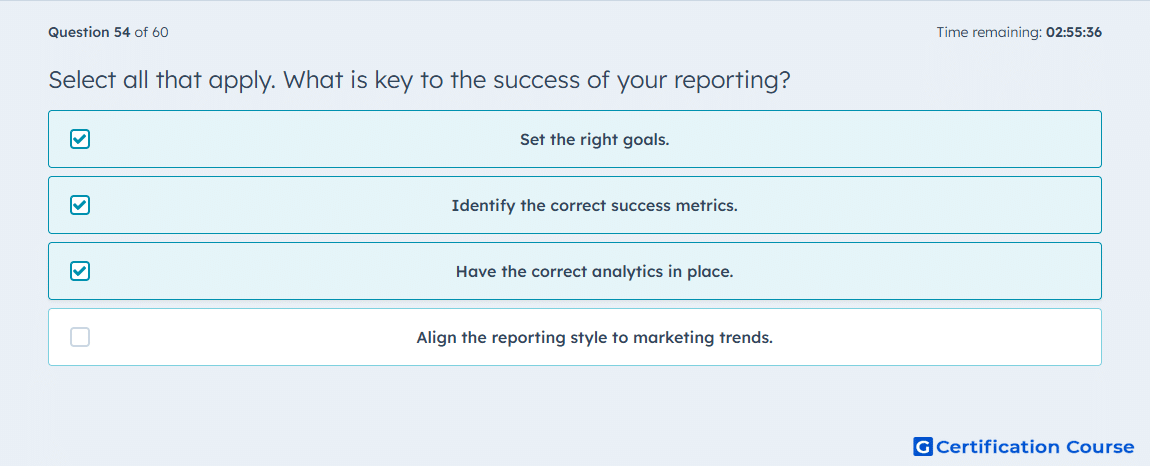 Question 54 of 60

Time remaining: 02:55:36

Select all that apply. What is key to the success of your reporting?

Set the right goals.

Identify the correct success metrics.

Have the correct analytics in place.

Align the reporting style to marketing trends.

G Certification Course